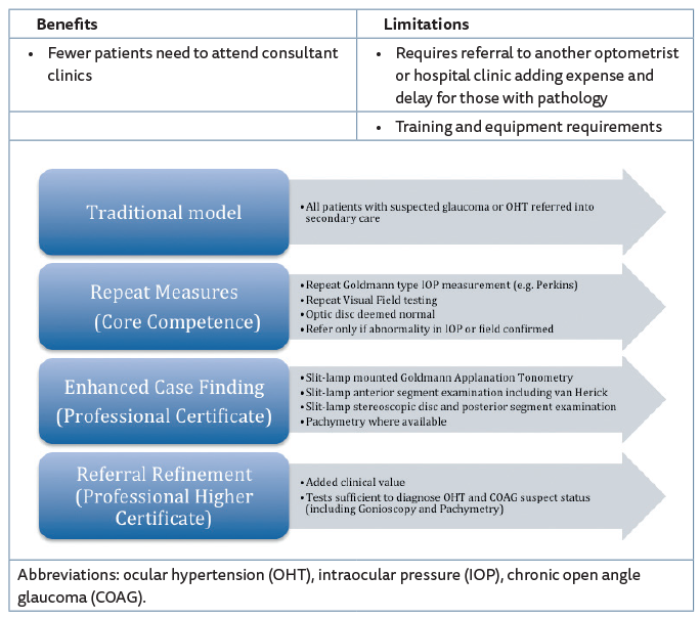 | Benefits | Limitations |
|---|---|
| • Fewer patients need to attend consultant clinics | • Requires referral to another optometrist or hospital clinic adding expense and delay for those with pathology |
| | • Training and equipment requirements |

Traditional model

• All patients with suspected glaucoma or OHT referred into secondary care

Repeat Measures (Core Competence)

• Repeat Goldmann type IOP measurement (e.g. Perkins)
• Repeat Visual Field testing
• Optic disc deemed normal
• Refer only if abnormality in IOP or field confirmed

Enhanced Case Finding (Professional Certificate)

• Slit-lamp mounted Goldmann Applanation Tonometry
• Slit-lamp anterior segment examination including van Herick
• Slit-lamp stereoscopic disc and posterior segment examination
• Pachymetry where available

Referral Refinement (Professional Higher Certificate)

• Added clinical value
• Tests sufficient to diagnose OHT and COAG suspect status (including Gonioscopy and Pachymetry)

Abbreviations: ocular hypertension (OHT), intraocular pressure (IOP), chronic open angle glaucoma (COAG).